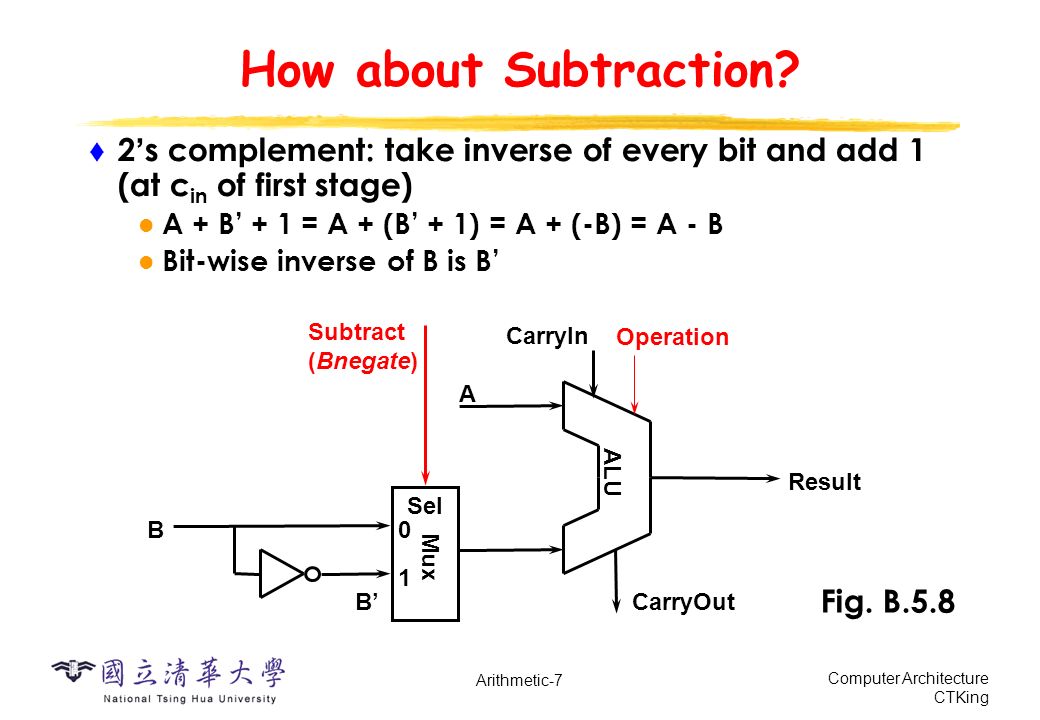 How about Subtraction?

♦ 2's complement: take inverse of every bit and add 1 (at $c_{in}$ of first stage)

● A + B' + 1 = A + (B' + 1) = A + (-B) = A - B

● Bit-wise inverse of B is B'

Subtract (Bnegate)

CarryIn

Operation

A

ALU

Result

Sel

B

0

Mux

1

B'

CarryOut

Fig. B.5.8

國立清華大學
National Tsing Hua University

Arithmetic-7

Computer Architecture
CTKing